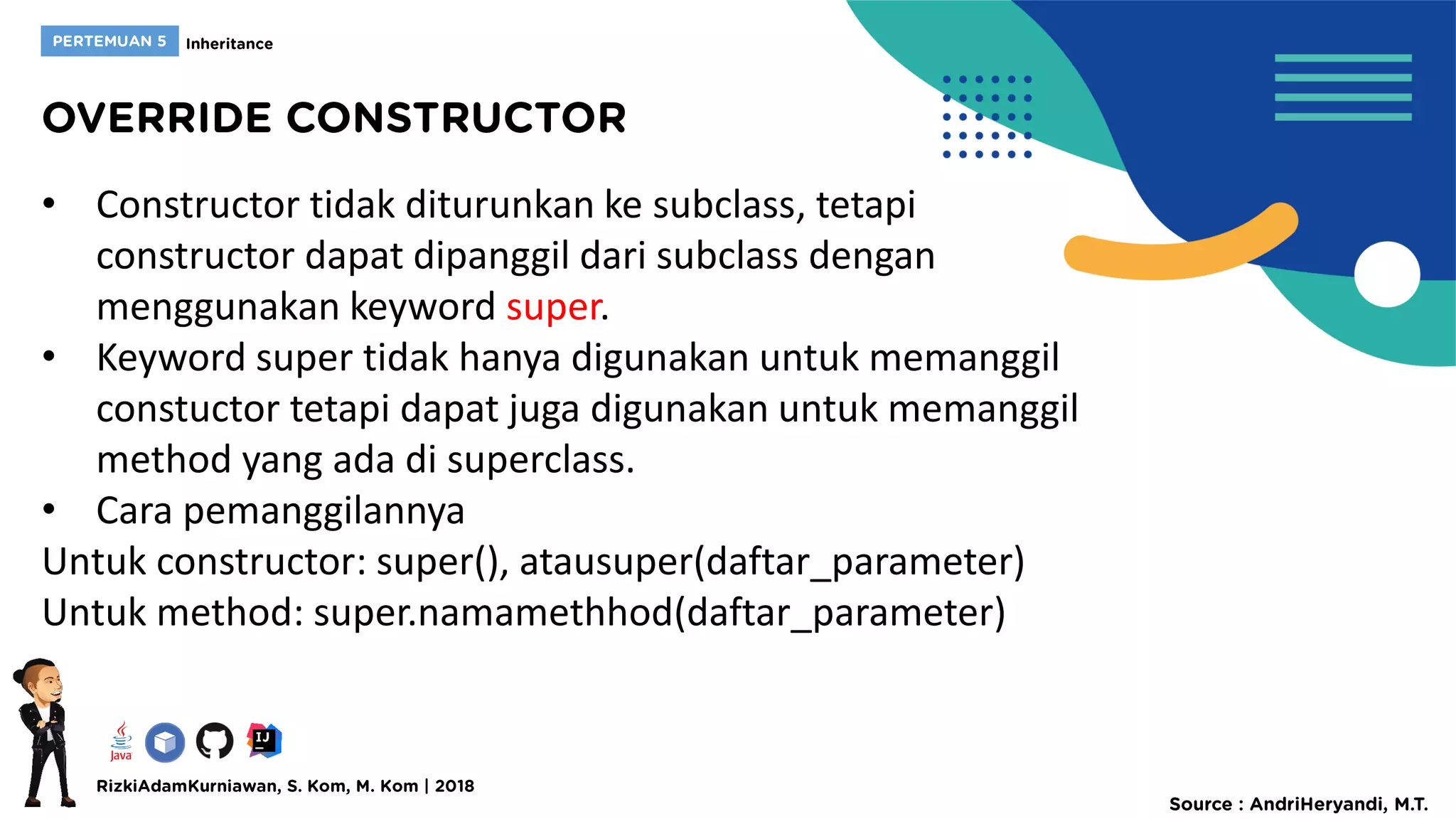 PERTEMUAN 5 Inheritance

OVERRIDE CONSTRUCTOR

• Constructor tidak diturunkan ke subclass, tetapi constructor dapat dipanggil dari subclass dengan menggunakan keyword super.
• Keyword super tidak hanya digunakan untuk memanggil constuctor tetapi dapat juga digunakan untuk memanggil method yang ada di superclass.
• Cara pemanggilannya
Untuk constructor: super(), atausuper(daftar_parameter)
Untuk method: super.namamethhod(daftar_parameter)

Java IJ

RizkiAdamKurniawan, S. Kom, M. Kom | 2018

Source : AndriHeryandi, M.T.